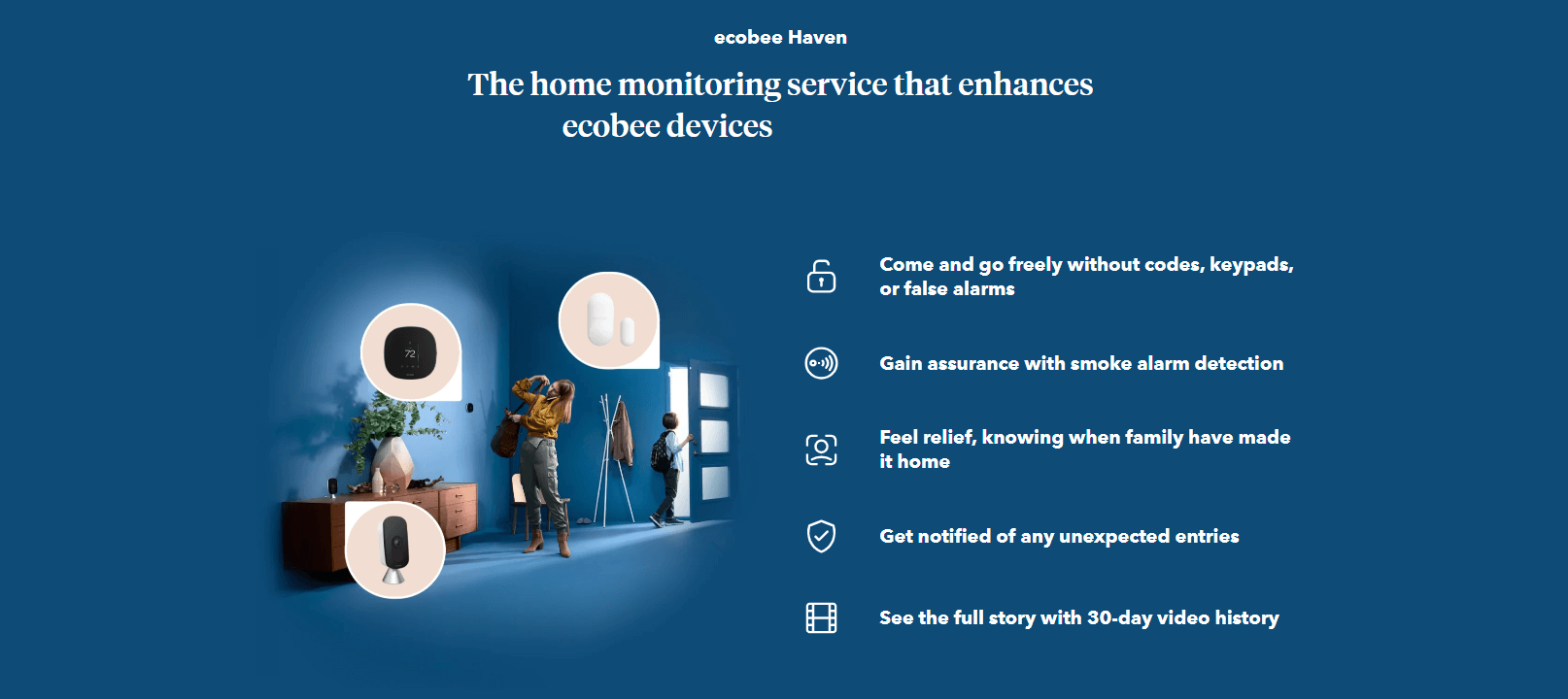 ecobee Haven

The home monitoring service that enhances ecobee devices

72

Come and go freely without codes, keypads, or false alarms

Gain assurance with smoke alarm detection

Feel relief, knowing when family have made it home

Get notified of any unexpected entries

See the full story with 30-day video history